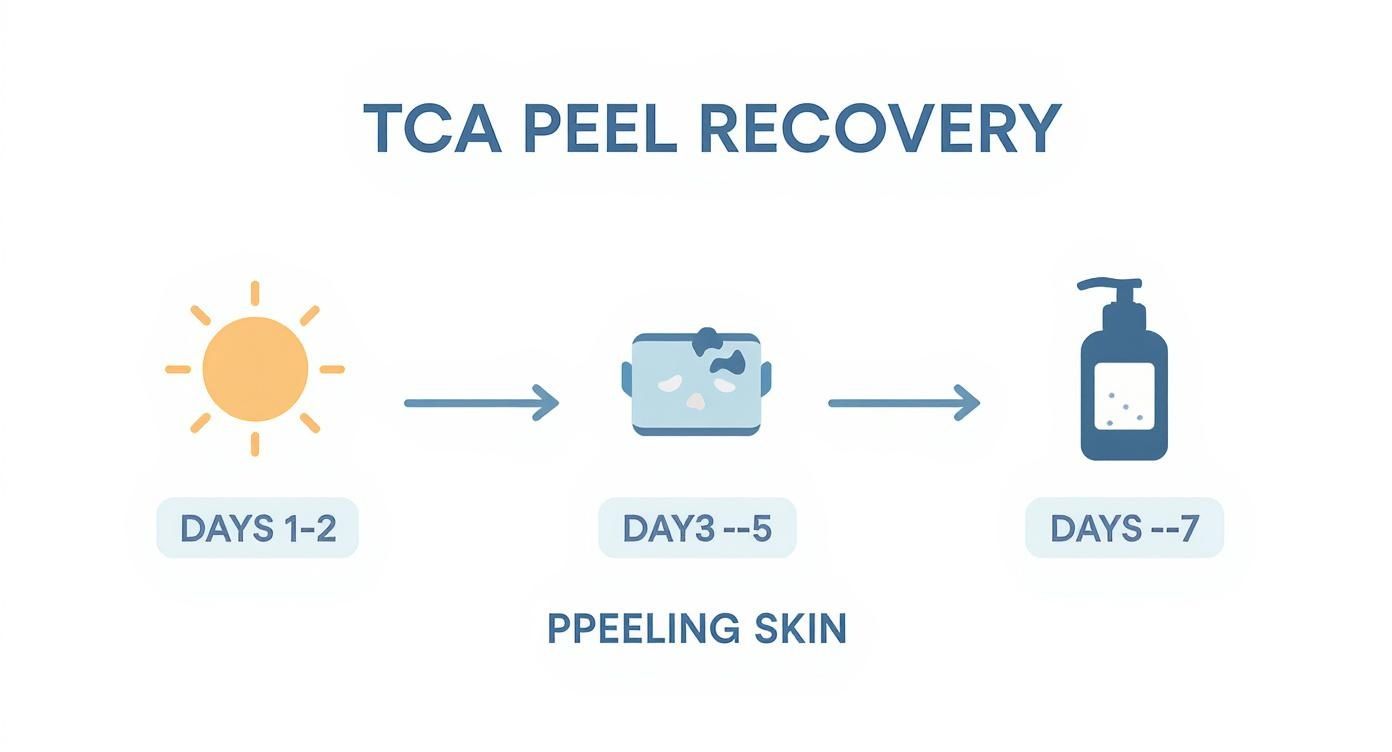 TCA PEEL RECOVERY

DAYS 1-2

DAY3 --5

DAYS --7

PPEELING SKIN